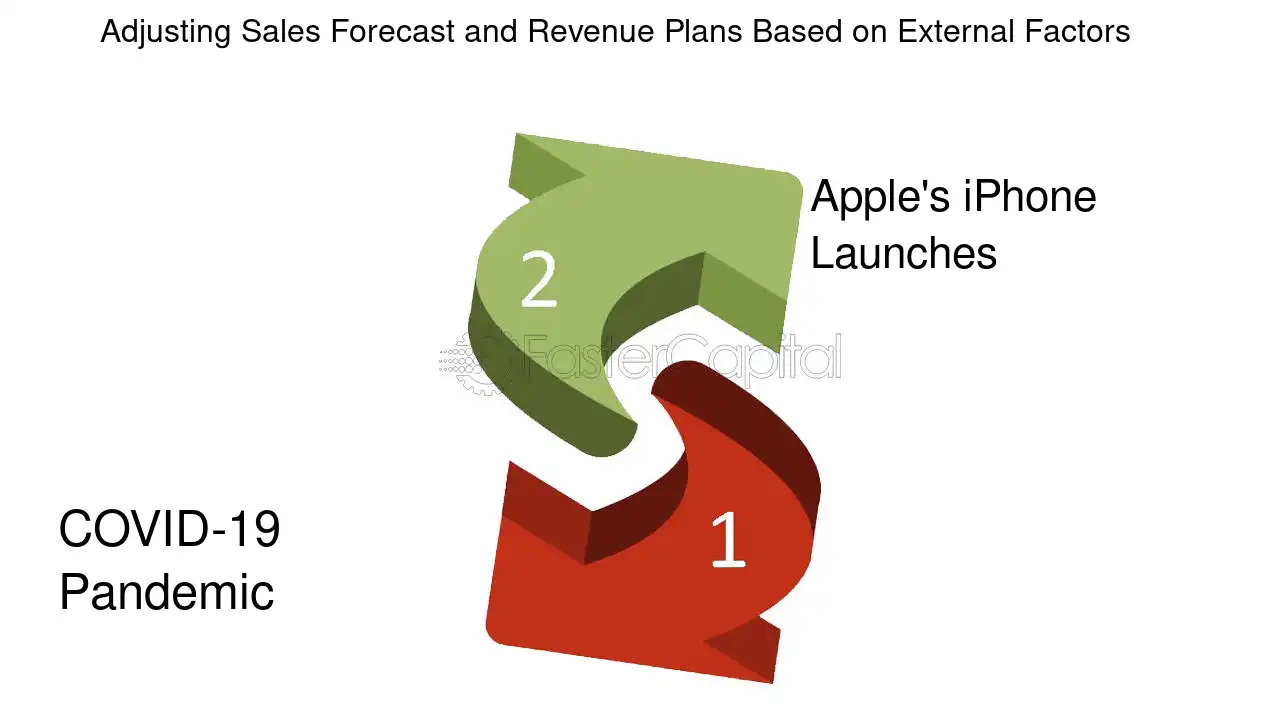 Adjusting Sales Forecast and Revenue Plans Based on External Factors

2

Apple's iPhone Launches

FasterCapital

1

COVID-19 Pandemic